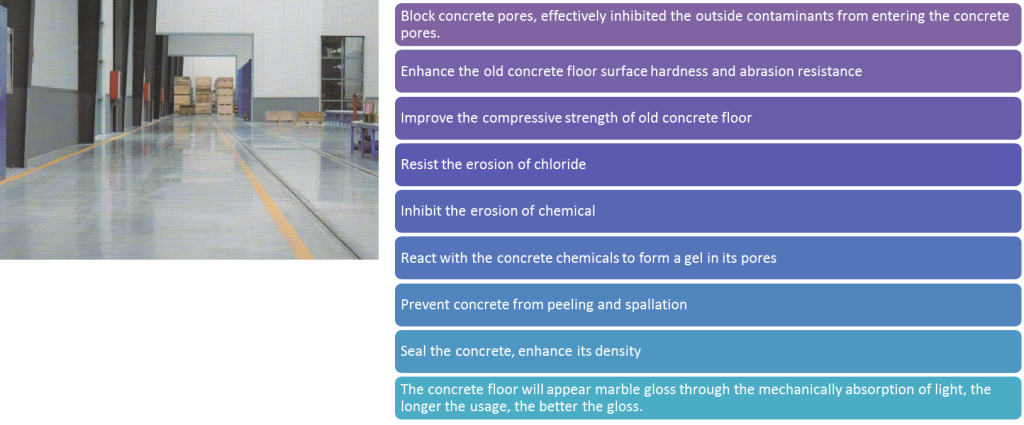 Block concrete pores, effectively inhibited the outside contaminants from entering the concrete pores.

Enhance the old concrete floor surface hardness and abrasion resistance

Improve the compressive strength of old concrete floor

Resist the erosion of chloride

Inhibit the erosion of chemical

React with the concrete chemicals to form a gel in its pores

Prevent concrete from peeling and spallation

Seal the concrete, enhance its density

The concrete floor will appear marble gloss through the mechanically absorption of light, the longer the usage, the better the gloss.